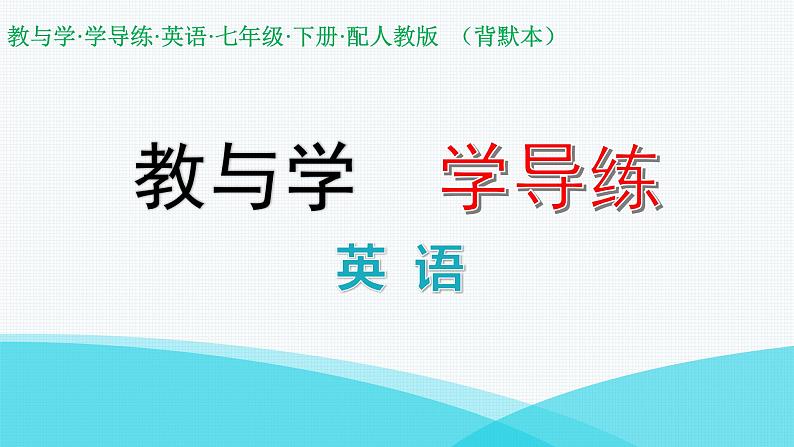 教与学·学导练·英语·七年级·下册·配人教版 （背默本）

教与学　学导练

英 语